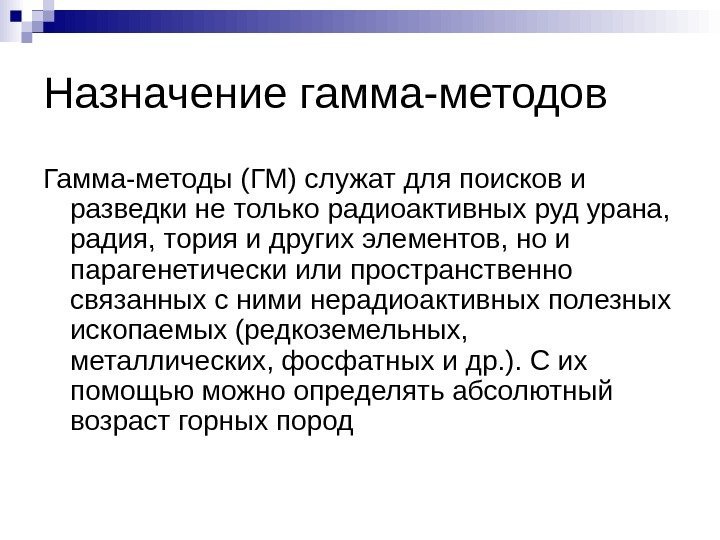 Назначение гамма-методов

Гамма-методы (ГМ) служат для поисков и разведки не только радиоактивных руд урана, радия, тория и других элементов, но и парагенетически или пространственно связанных с ними нерадиоактивных полезных ископаемых (редкоземельных, металлических, фосфатных и др.). С их помощью можно определять абсолютный возраст горных пород